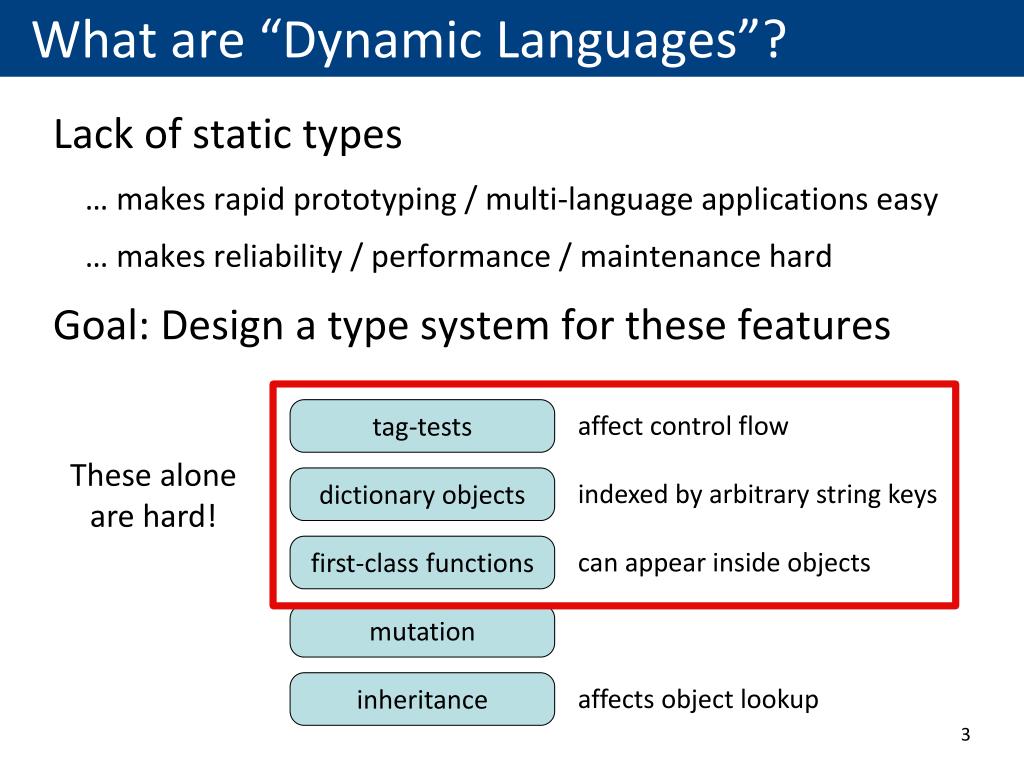 What are “Dynamic Languages”?

Lack of static types

… makes rapid prototyping / multi-language applications easy

… makes reliability / performance / maintenance hard

Goal: Design a type system for these features

These alone are hard!

tag-tests

affect control flow

dictionary objects

indexed by arbitrary string keys

first-class functions

can appear inside objects

mutation

inheritance

affects object lookup

3